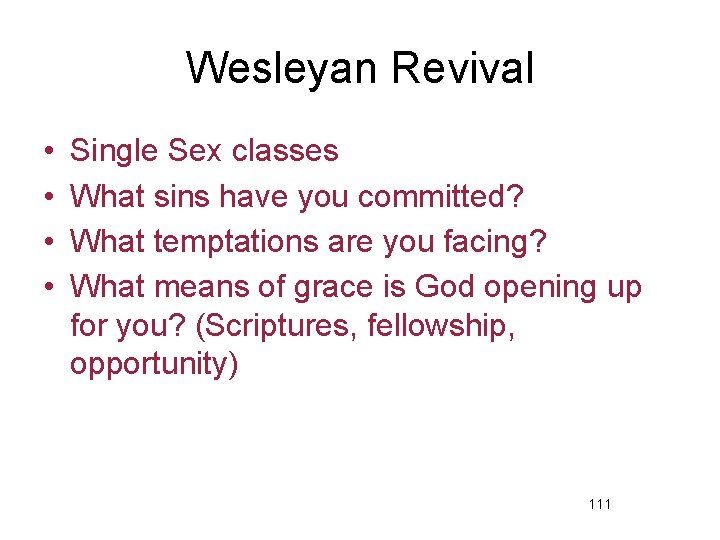 Wesleyan Revival

• Single Sex classes
• What sins have you committed?
• What temptations are you facing?
• What means of grace is God opening up for you? (Scriptures, fellowship, opportunity)

111